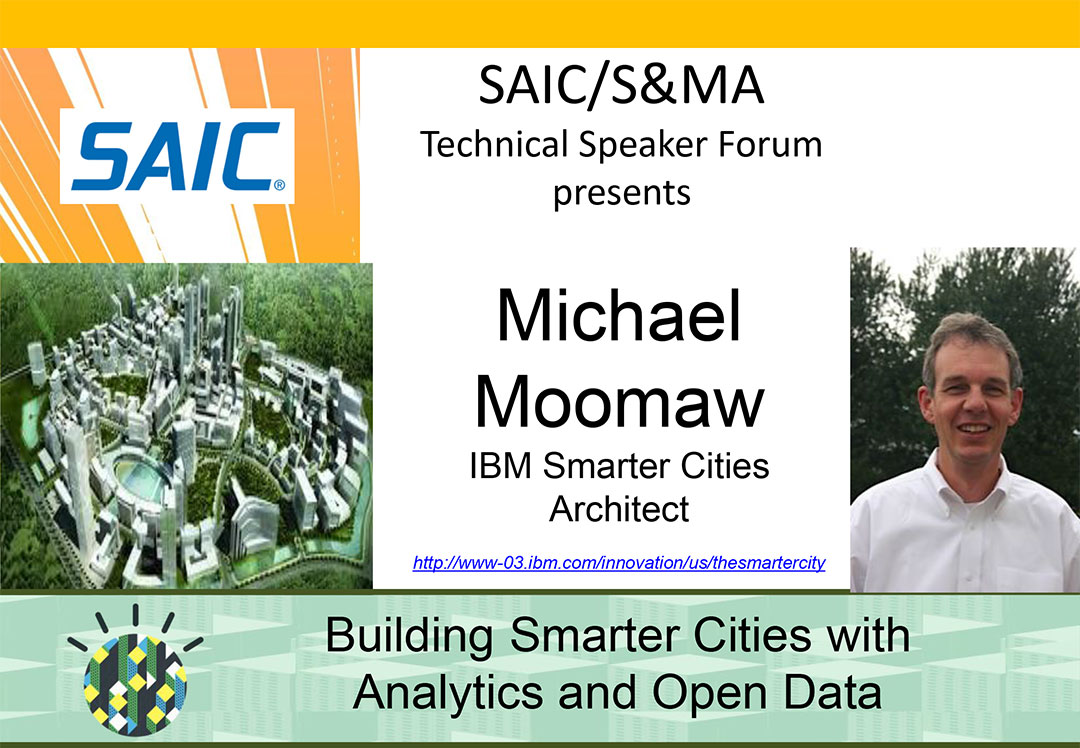 SAIC®

SAIC/S&MA
Technical Speaker Forum
presents

Michael Moomaw
IBM Smarter Cities Architect

http://www-03.ibm.com/innovation/us/thesmartercity

Building Smarter Cities with Analytics and Open Data